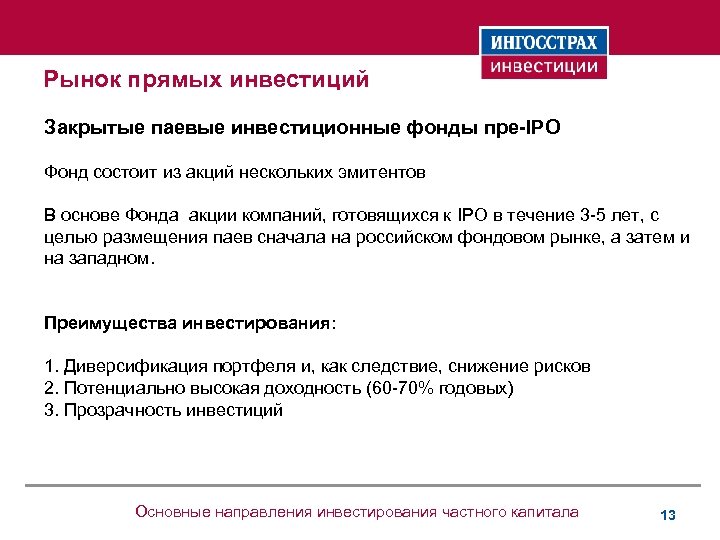 ИНГОССТРАХ
инвестиции

Рынок прямых инвестиций

Закрытые паевые инвестиционные фонды пре-IPO

Фонд состоит из акций нескольких эмитентов

В основе Фонда акции компаний, готовящихся к IPO в течение 3-5 лет, с целью размещения паев сначала на российском фондовом рынке, а затем и на западном.

Преимущества инвестирования:

1. Диверсификация портфеля и, как следствие, снижение рисков
2. Потенциально высокая доходность (60-70% годовых)
3. Прозрачность инвестиций

Основные направления инвестирования частного капитала

13